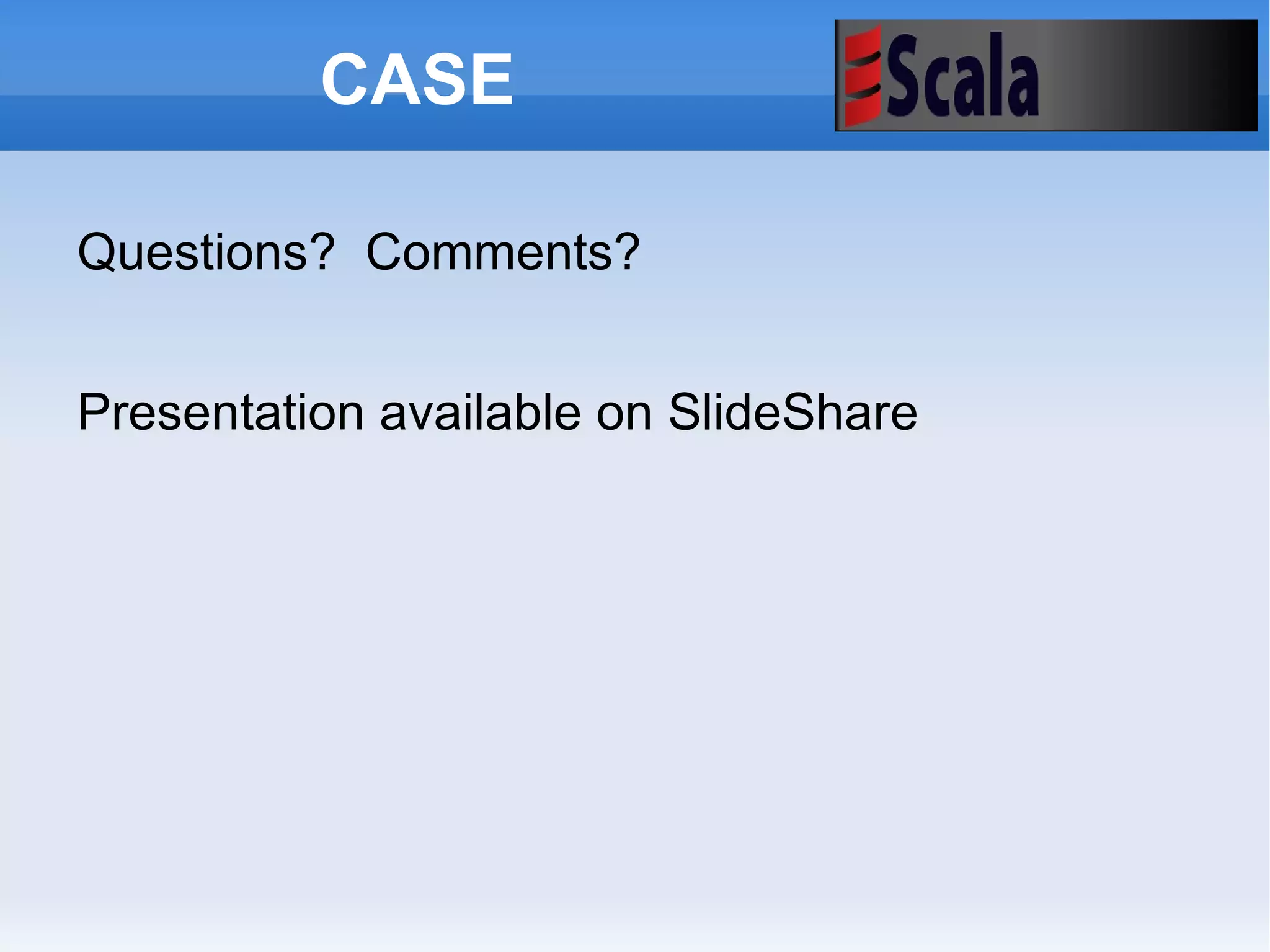 CASE

Scala

Questions? Comments?

Presentation available on SlideShare